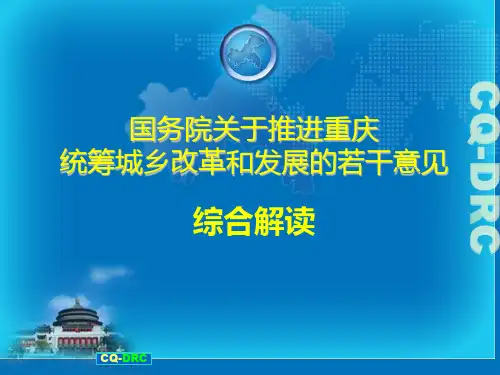 国务院关于推进重庆
统筹城乡改革和发展的若干意见

综合解读

CQ-DRC

CQ-DRC